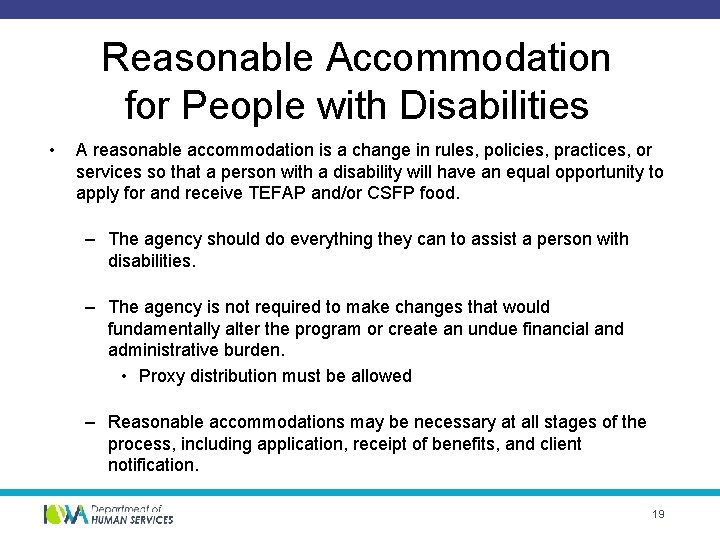 Reasonable Accommodation for People with Disabilities

• A reasonable accommodation is a change in rules, policies, practices, or services so that a person with a disability will have an equal opportunity to apply for and receive TEFAP and/or CSFP food.

– The agency should do everything they can to assist a person with disabilities.

– The agency is not required to make changes that would fundamentally alter the program or create an undue financial and administrative burden.

• Proxy distribution must be allowed

– Reasonable accommodations may be necessary at all stages of the process, including application, receipt of benefits, and client notification.

IOWA Department of HUMAN SERVICES

19